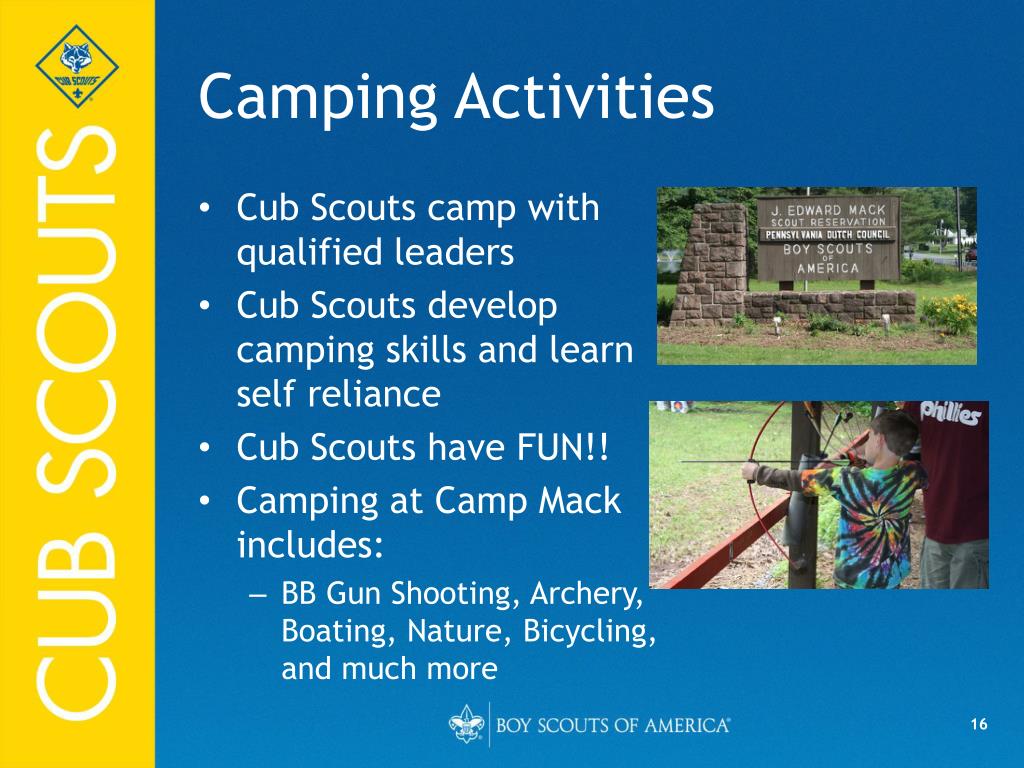 CUB SCOUTS

CUB SCOUTS

Camping Activities

• Cub Scouts camp with qualified leaders
• Cub Scouts develop camping skills and learn self reliance
• Cub Scouts have FUN!!
• Camping at Camp Mack includes:
– BB Gun Shooting, Archery, Boating, Nature, Bicycling, and much more

J. EDWARD MACK SCOUT RESERVATION PENNSYLVANIA DUTCH COUNCIL BOY SCOUTS OF AMERICA

Phillies

BOY SCOUTS OF AMERICA

16